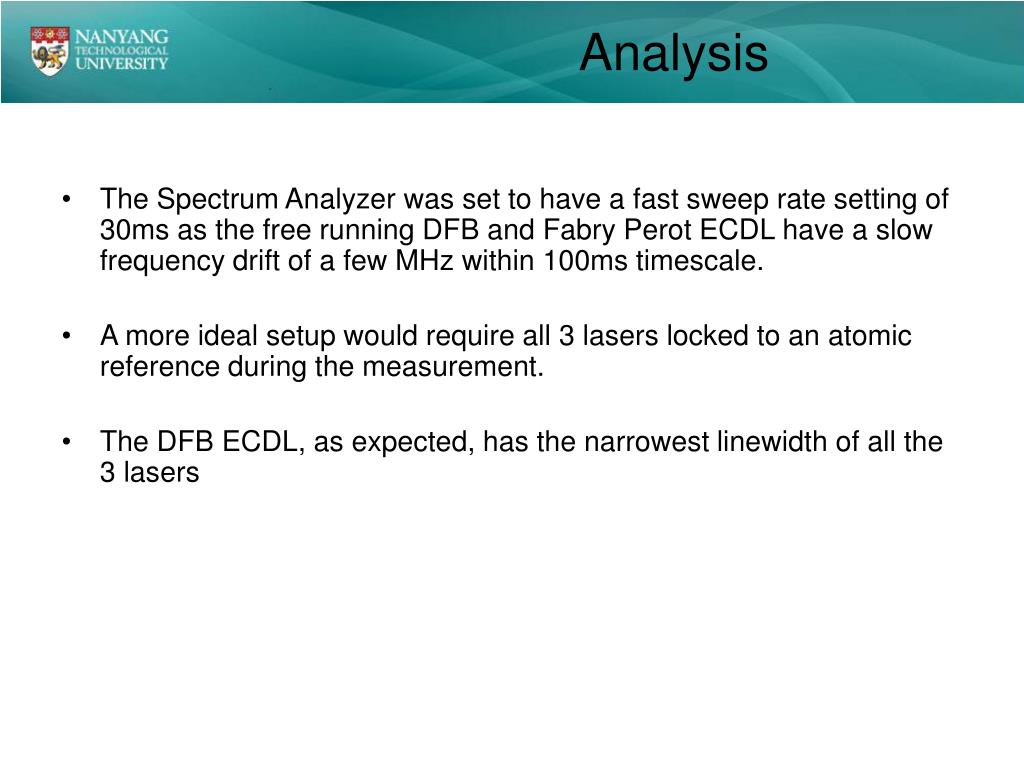 NANYANG TECHNOLOGICAL UNIVERSITY

Analysis

• The Spectrum Analyzer was set to have a fast sweep rate setting of 30ms as the free running DFB and Fabry Perot ECDL have a slow frequency drift of a few MHz within 100ms timescale.

• A more ideal setup would require all 3 lasers locked to an atomic reference during the measurement.

• The DFB ECDL, as expected, has the narrowest linewidth of all the 3 lasers